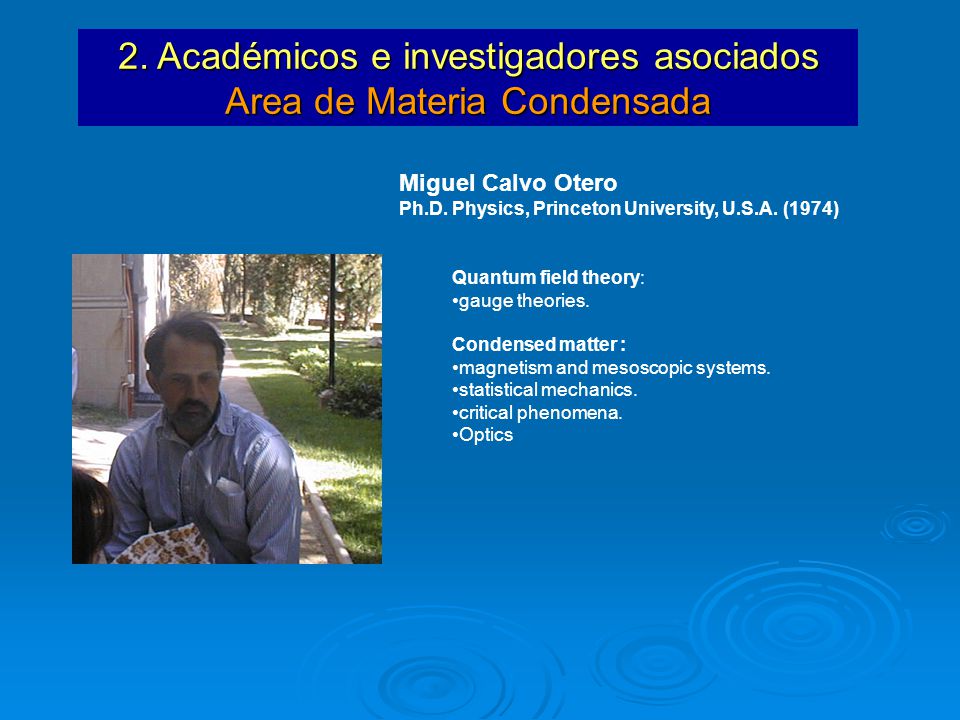 2. Académicos e investigadores asociados
Area de Materia Condensada

Miguel Calvo Otero
Ph.D. Physics, Princeton University, U.S.A. (1974)

Quantum field theory:
•gauge theories.

Condensed matter :
•magnetism and mesoscopic systems.
•statistical mechanics.
•critical phenomena.
•Optics